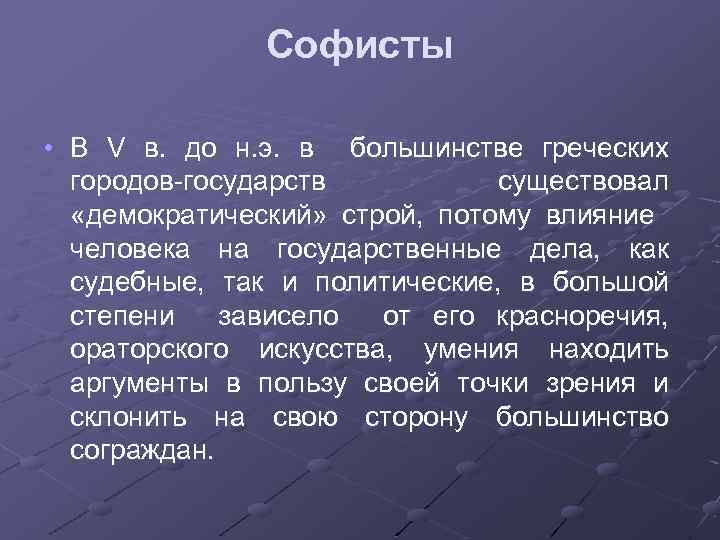 Софисты

• В V в. до н.э. в большинстве греческих городов-государств существовал «демократический» строй, потому влияние человека на государственные дела, как судебные, так и политические, в большой степени зависело от его красноречия, ораторского искусства, умения находить аргументы в пользу своей точки зрения и склонить на свою сторону большинство сограждан.